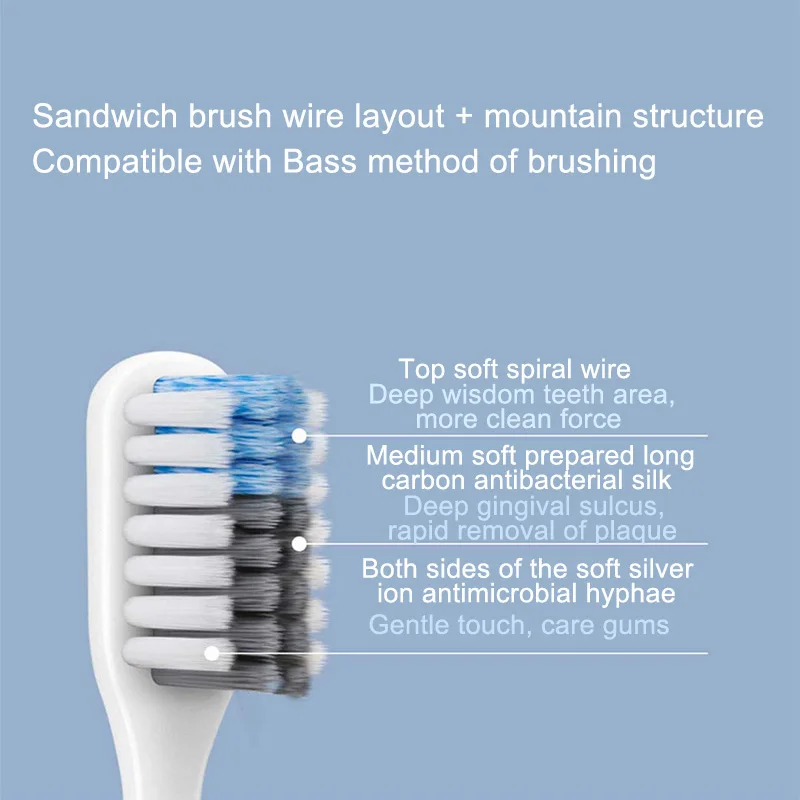 Sandwich brush wire layout + mountain structure
Compatible with Bass method of brushing

Top soft spiral wire
Deep wisdom teeth area, more clean force

Medium soft prepared long carbon antibacterial silk
Deep gingival sulcus, rapid removal of plaque

Both sides of the soft silver ion antimicrobial hyphae
Gentle touch, care gums